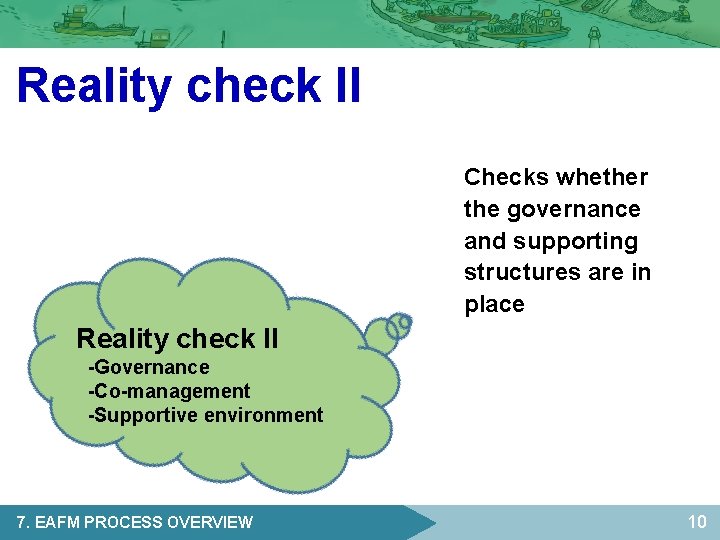 Reality check II

Checks whether the governance and supporting structures are in place

Reality check II
-Governance
-Co-management
-Supportive environment

7. EAFM PROCESS OVERVIEW

10